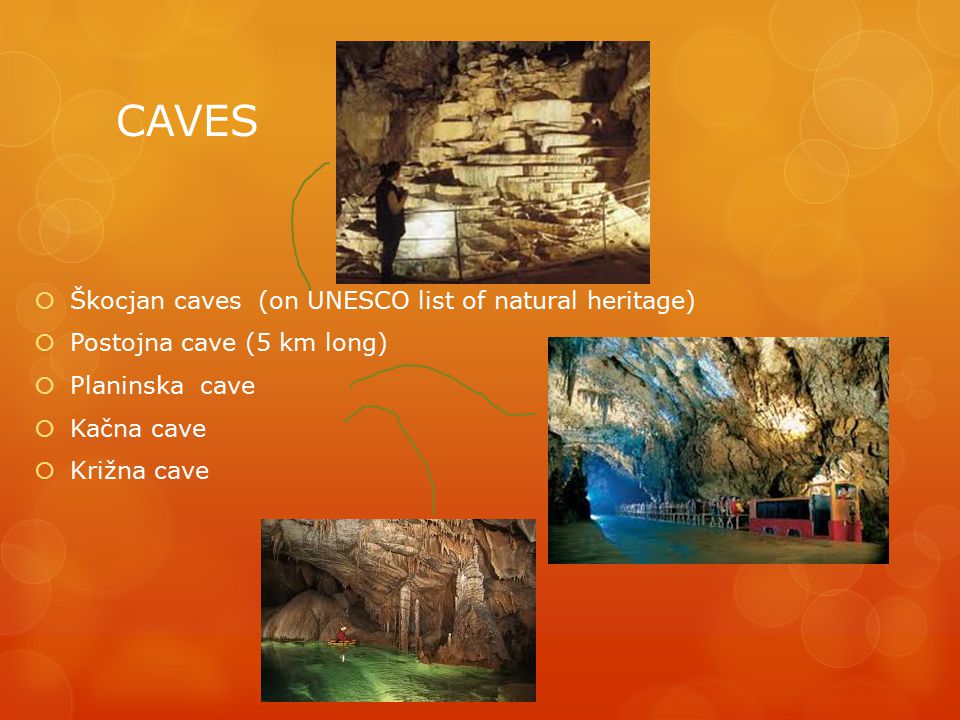 CAVES

Škocjan caves (on UNESCO list of natural heritage)
Postojna cave (5 km long)
Planinska cave
Kačna cave
Križna cave